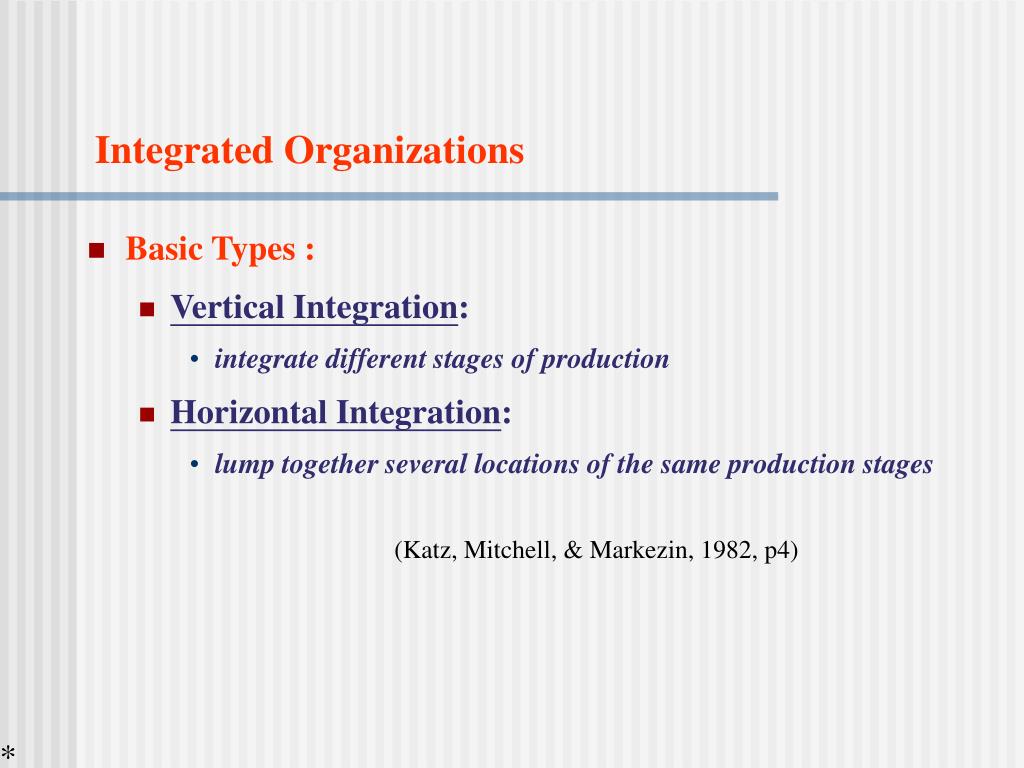 Integrated Organizations

Basic Types :

Vertical Integration:

• integrate different stages of production

Horizontal Integration:

• lump together several locations of the same production stages

(Katz, Mitchell, & Markezin, 1982, p4)

*